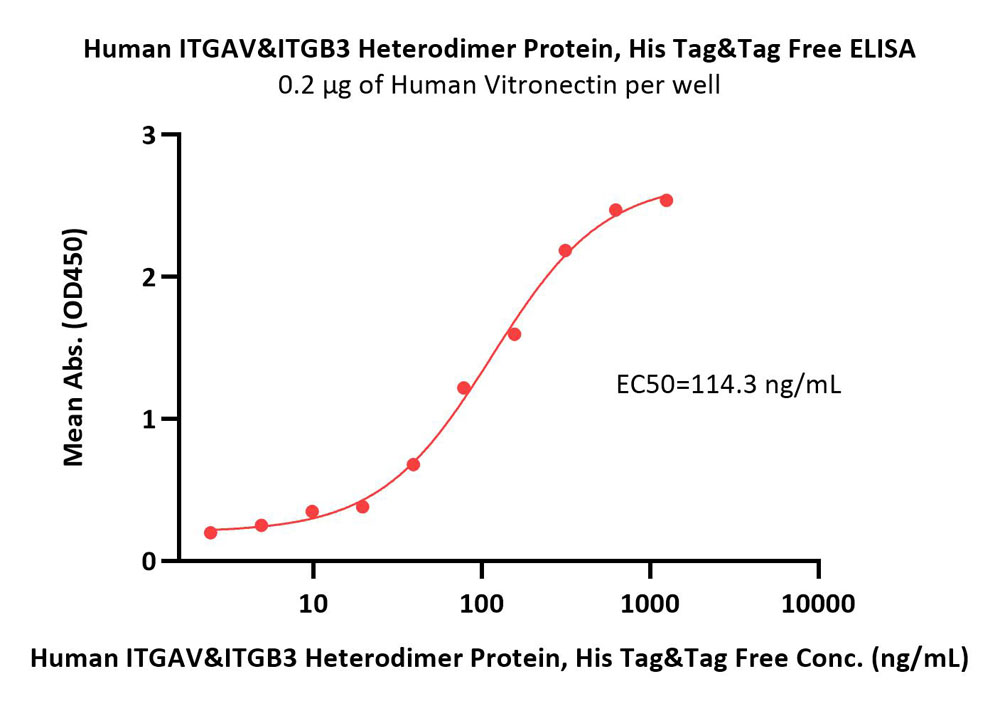 Human ITGAV&ITGB3 Heterodimer Protein, His Tag&Tag Free ELISA
0.2 μg of Human Vitronectin per well

Mean Abs. (OD450)

3
2
1
0

EC50=114.3 ng/mL

10
100
1000
10000

Human ITGAV&ITGB3 Heterodimer Protein, His Tag&Tag Free Conc. (ng/mL)